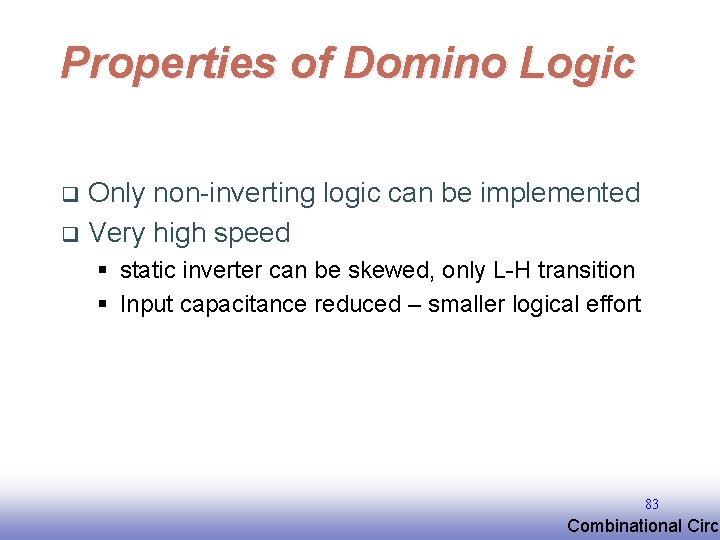 Properties of Domino Logic

❑ Only non-inverting logic can be implemented

❑ Very high speed

▪ static inverter can be skewed, only L-H transition

▪ Input capacitance reduced – smaller logical effort

83

Combinational Circ